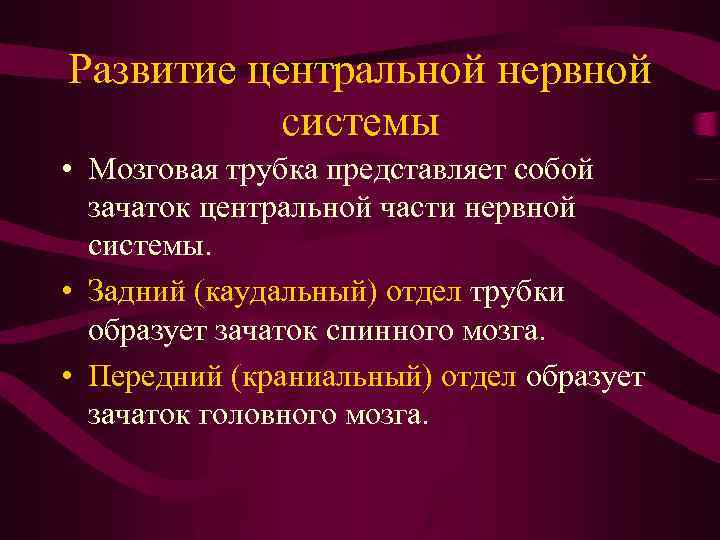 Развитие центральной нервной системы

• Мозговая трубка представляет собой зачаток центральной части нервной системы.

• Задний (каудальный) отдел трубки образует зачаток спинного мозга.

• Передний (краниальный) отдел образует зачаток головного мозга.